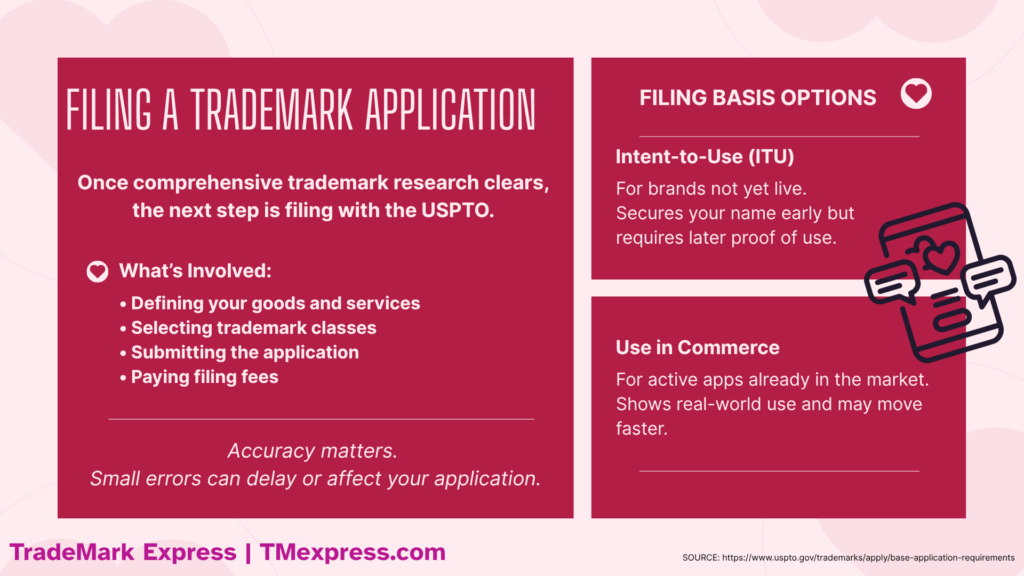 FILING A TRADEMARK APPLICATION

Once comprehensive trademark research clears, the next step is filing with the USPTO.

What's Involved:

• Defining your goods and services
• Selecting trademark classes
• Submitting the application
• Paying filing fees

Accuracy matters.
Small errors can delay or affect your application.

FILING BASIS OPTIONS

Intent-to-Use (ITU)

For brands not yet live. Secures your name early but requires later proof of use.

Use in Commerce

For active apps already in the market. Shows real-world use and may move faster.

TradeMark Express | TMexpress.com

SOURCE: https://www.uspto.gov/trademarks/apply/base-application-requirements